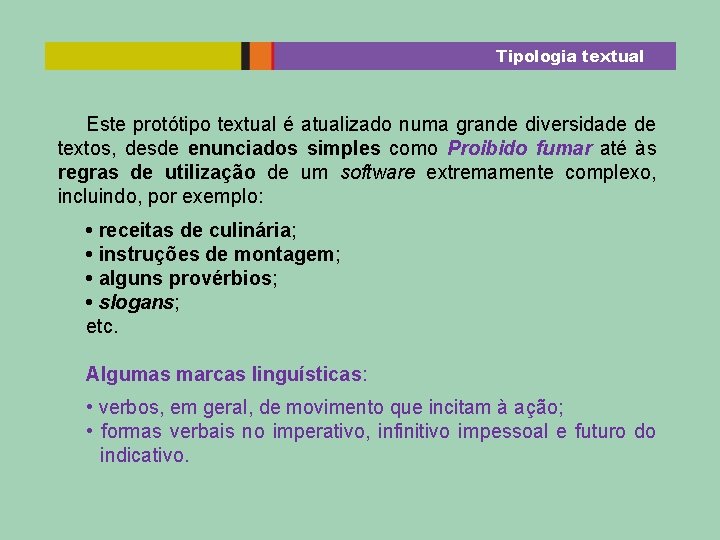 Tipologia textual

Este protótipo textual é atualizado numa grande diversidade de textos, desde enunciados simples como Proibido fumar até às regras de utilização de um software extremamente complexo, incluindo, por exemplo:

• receitas de culinária;
• instruções de montagem;
• alguns provérbios;
• slogans;
etc.

Algumas marcas linguísticas:

• verbos, em geral, de movimento que incitam à ação;
• formas verbais no imperativo, infinitivo impessoal e futuro do indicativo.